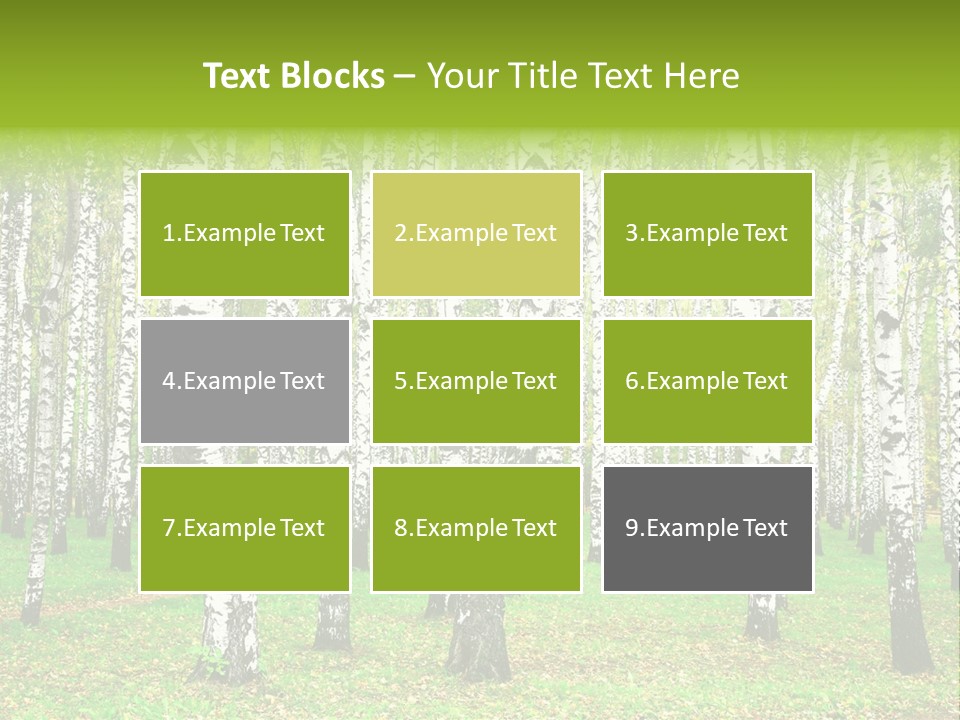 Text Blocks – Your Title Text Here

1.Example Text

2.Example Text

3.Example Text

4.Example Text

5.Example Text

6.Example Text

7.Example Text

8.Example Text

9.Example Text